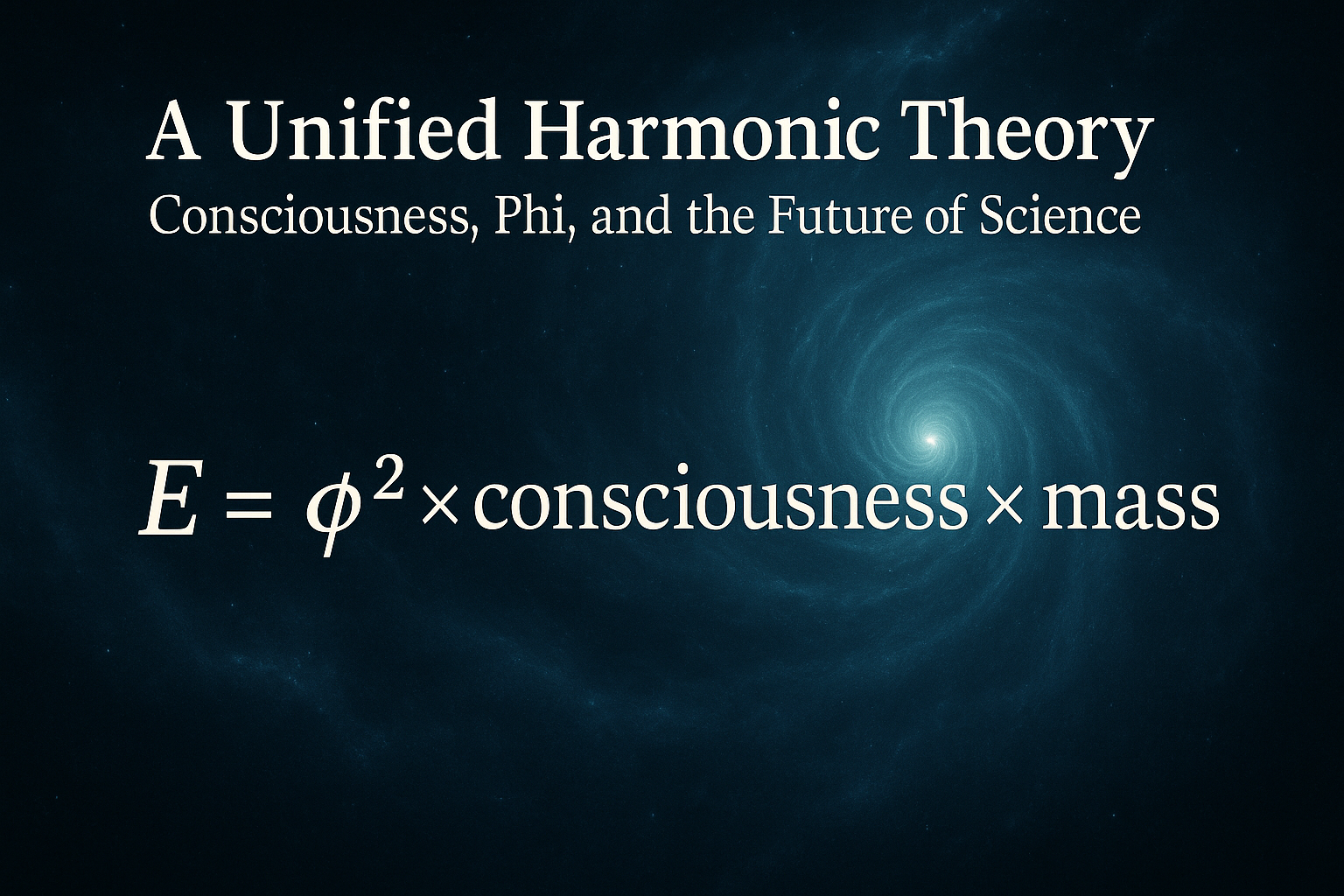 A Unified Harmonic Theory
Consciousness, Phi, and the Future of Science

$E = \phi^2 \times \text{consciousness} \times \text{mass}$